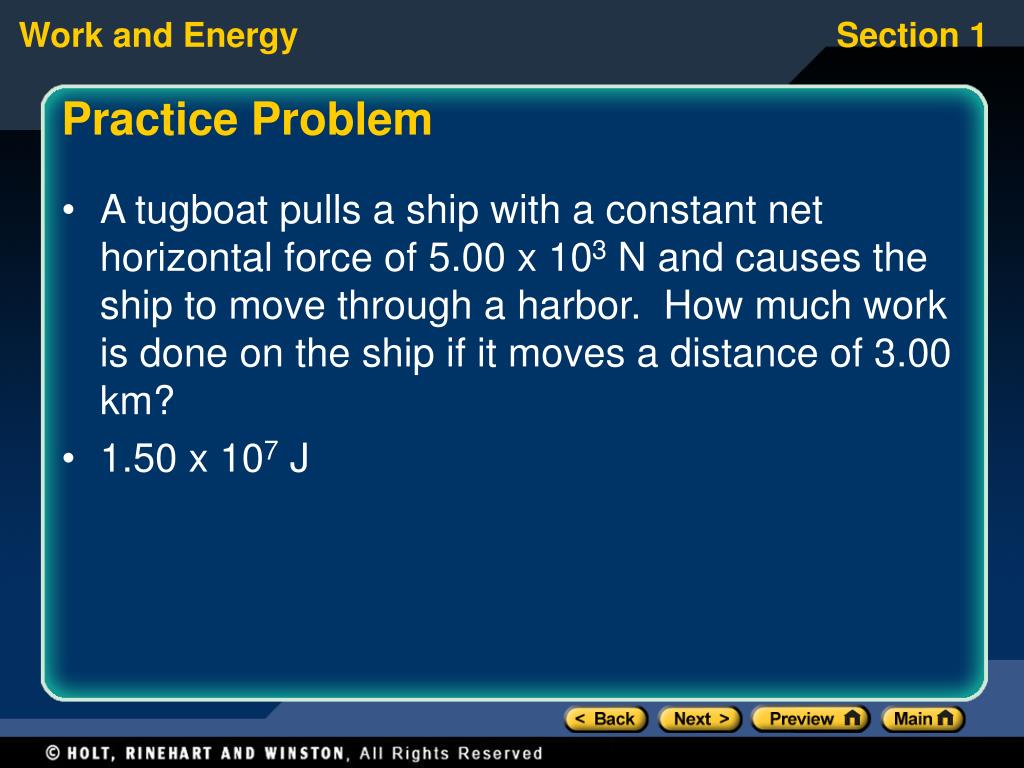 Work and Energy

Section 1

Practice Problem

• A tugboat pulls a ship with a constant net horizontal force of 5.00 x $10^3$ N and causes the ship to move through a harbor. How much work is done on the ship if it moves a distance of 3.00 km?

• 1.50 x $10^7$ J

< Back Next > Preview Main

© HOLT, RINEHART AND WINSTON, All Rights Reserved